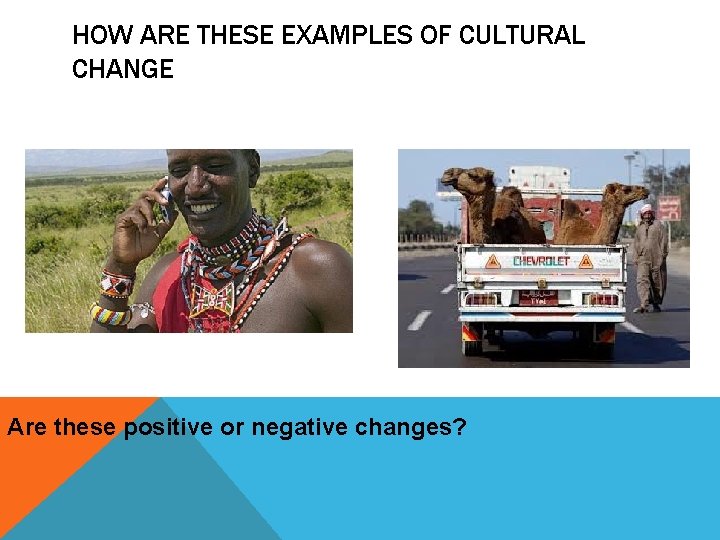 HOW ARE THESE EXAMPLES OF CULTURAL CHANGE

CHEVROLET

Are these positive or negative changes?